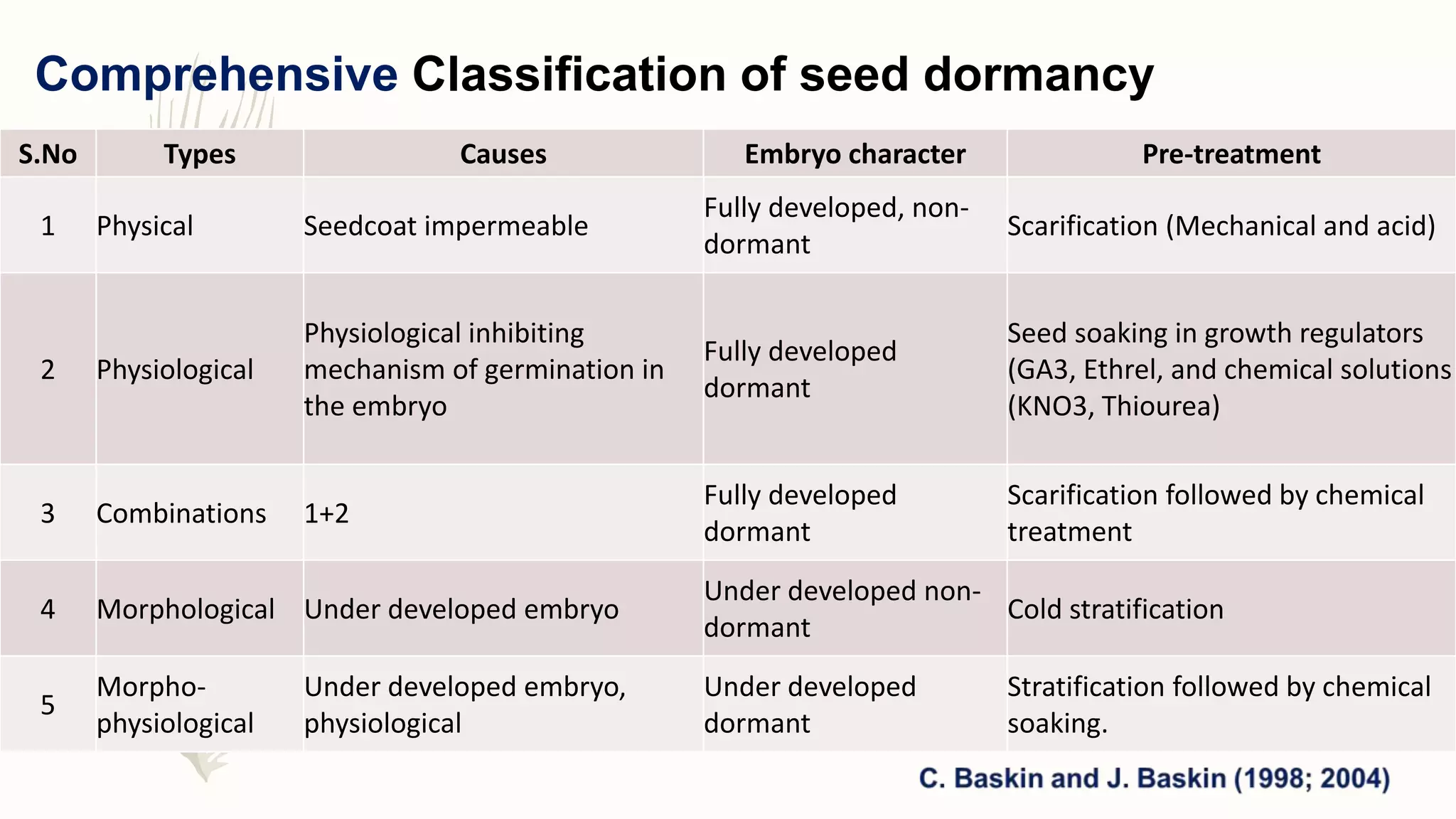 Comprehensive Classification of seed dormancy

| S.No | Types | Causes | Embryo character | Pre-treatment |
|---|---|---|---|---|
| 1 | Physical | Seedcoat impermeable | Fully developed, non-dormant | Scarification (Mechanical and acid) |
| 2 | Physiological | Physiological inhibiting mechanism of germination in the embryo | Fully developed dormant | Seed soaking in growth regulators (GA3, Ethrel, and chemical solutions (KNO3, Thiourea) |
| 3 | Combinations | 1+2 | Fully developed dormant | Scarification followed by chemical treatment |
| 4 | Morphological | Under developed embryo | Under developed non-dormant | Cold stratification |
| 5 | Morpho-physiological | Under developed embryo, physiological | Under developed dormant | Stratification followed by chemical soaking. |

C. Baskin and J. Baskin (1998; 2004)